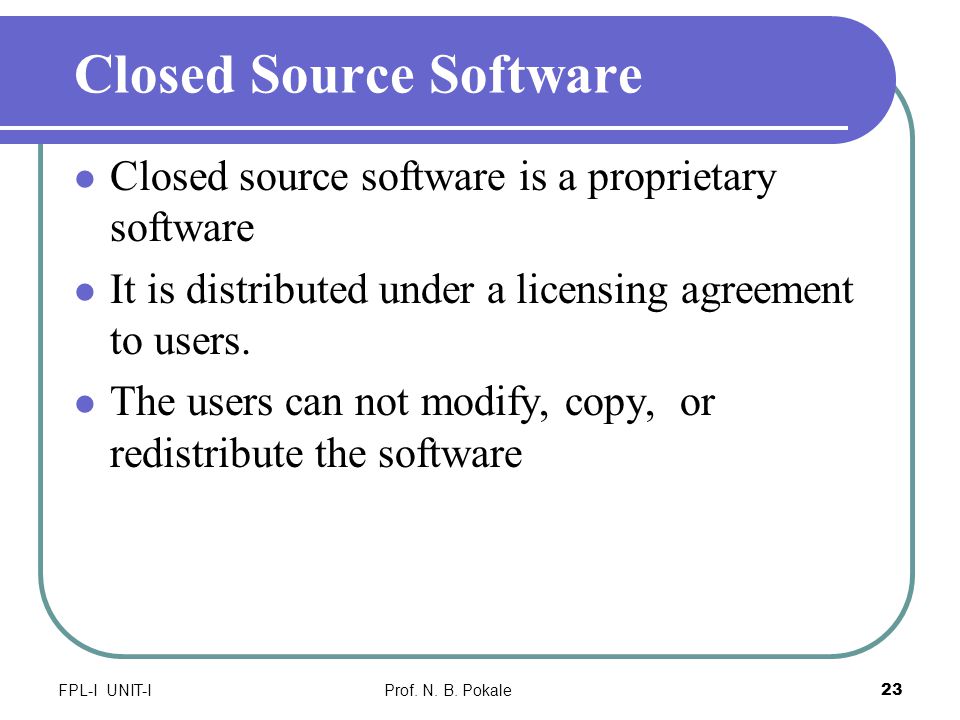 Closed Source Software

- Closed source software is a proprietary software
- It is distributed under a licensing agreement to users.
- The users can not modify, copy, or redistribute the software

FPL-I UNIT-I

Prof. N. B. Pokale

23